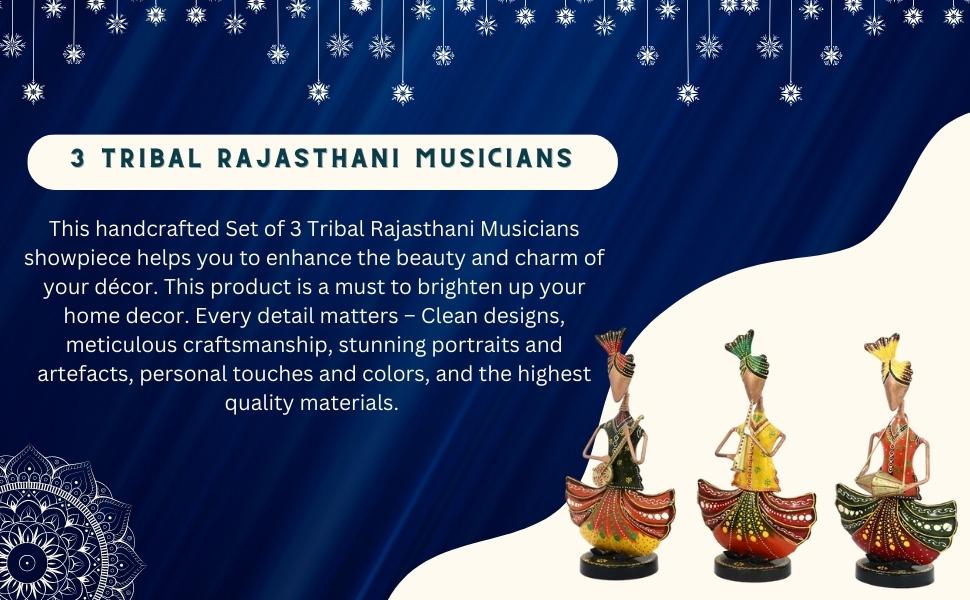 3 TRIBAL RAJASTHANI MUSICIANS

This handcrafted Set of 3 Tribal Rajasthani Musicians showpiece helps you to enhance the beauty and charm of your décor. This product is a must to brighten up your home decor. Every detail matters – Clean designs, meticulous craftsmanship, stunning portraits and artefacts, personal touches and colors, and the highest quality materials.